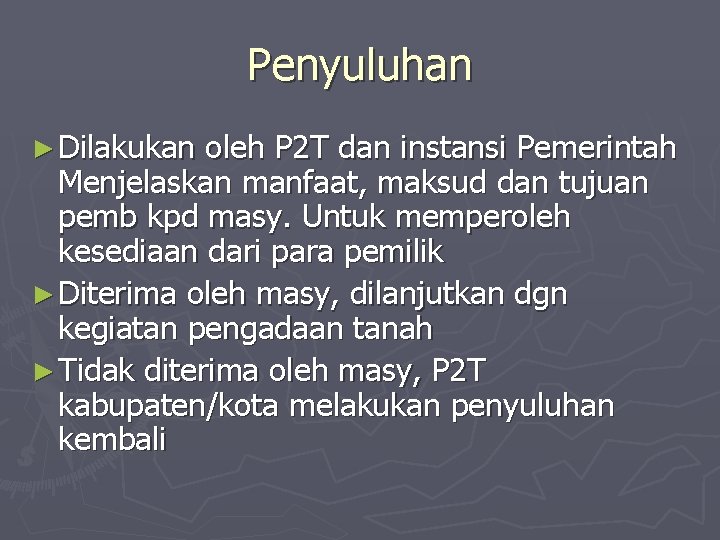 Penyuluhan

► Dilakukan oleh P2T dan instansi Pemerintah Menjelaskan manfaat, maksud dan tujuan pemb kpd masy. Untuk memperoleh kesediaan dari para pemilik

► Diterima oleh masy, dilanjutkan dgn kegiatan pengadaan tanah

► Tidak diterima oleh masy, P2T kabupaten/kota melakukan penyuluhan kembali